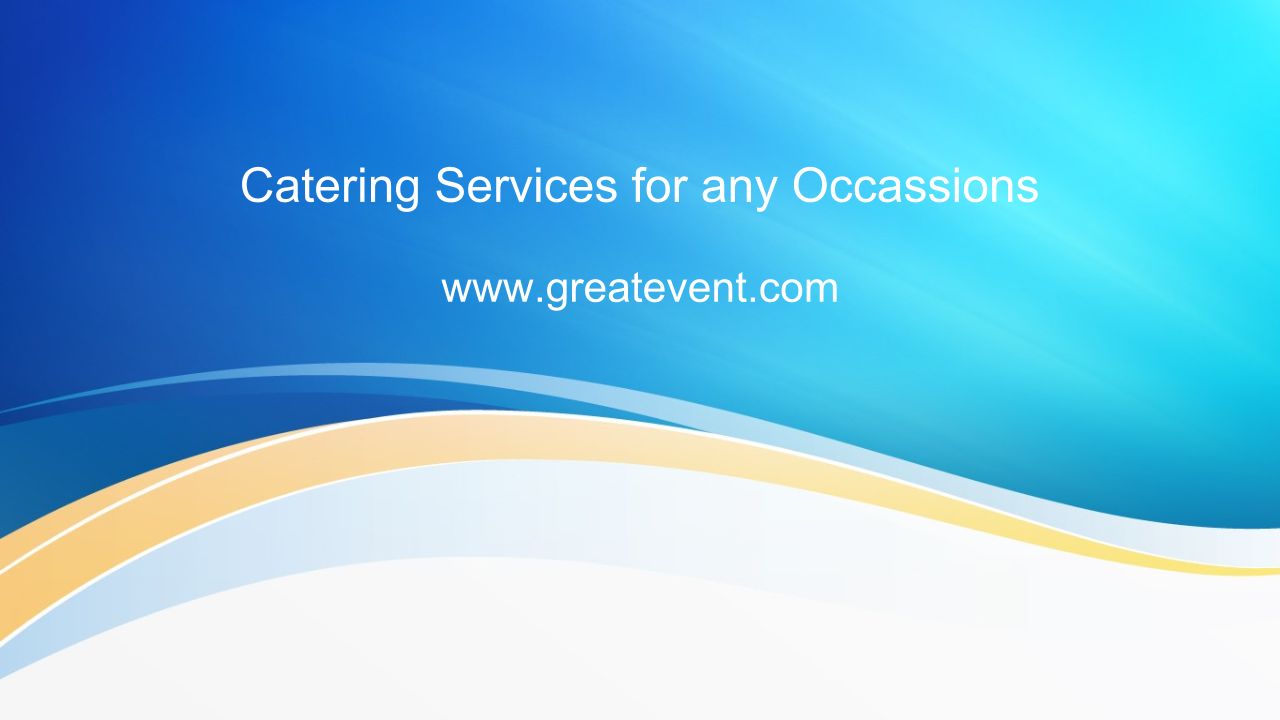 Catering Services for any Occassions

www.greatevent.com